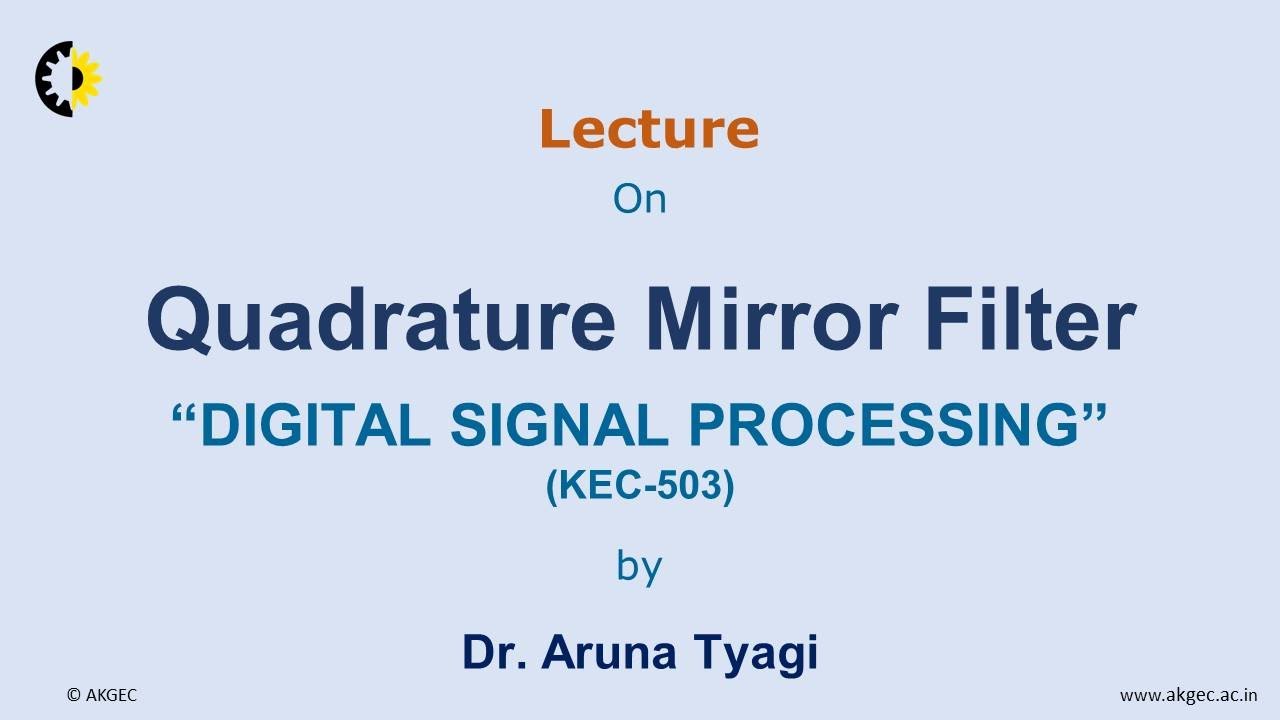 Lecture

On

Quadrature Mirror Filter

“DIGITAL SIGNAL PROCESSING”

(KEC-503)

by

Dr. Aruna Tyagi

© AKGEC

www.akgec.ac.in